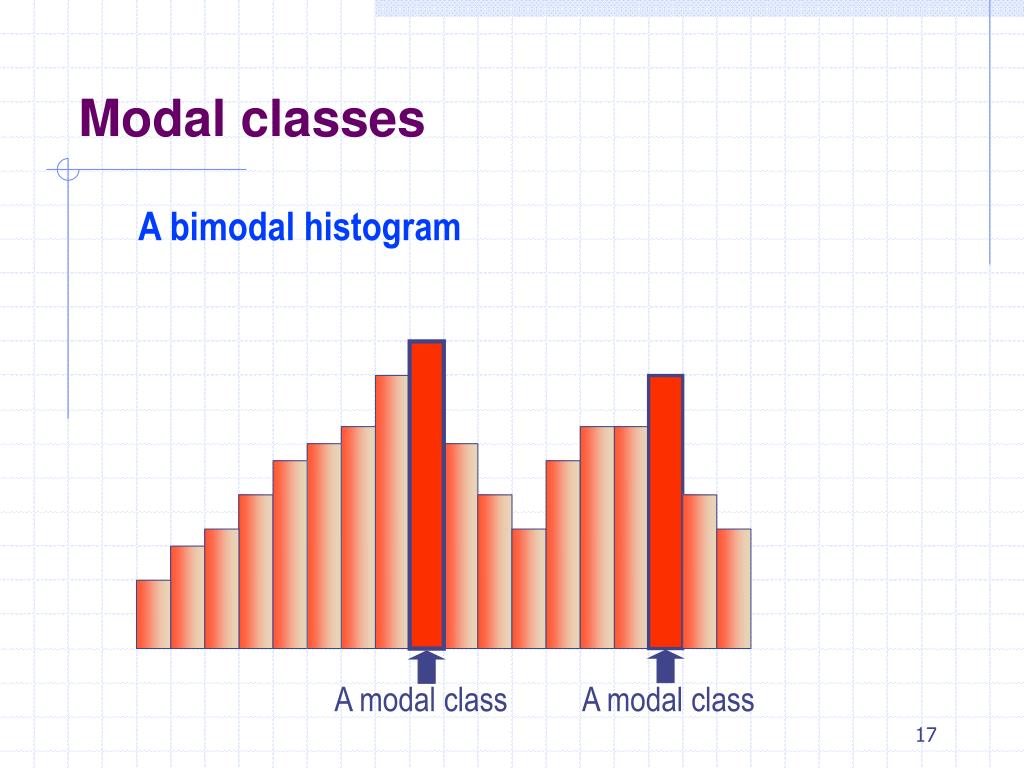 Modal classes

A bimodal histogram

A modal class

A modal class

17